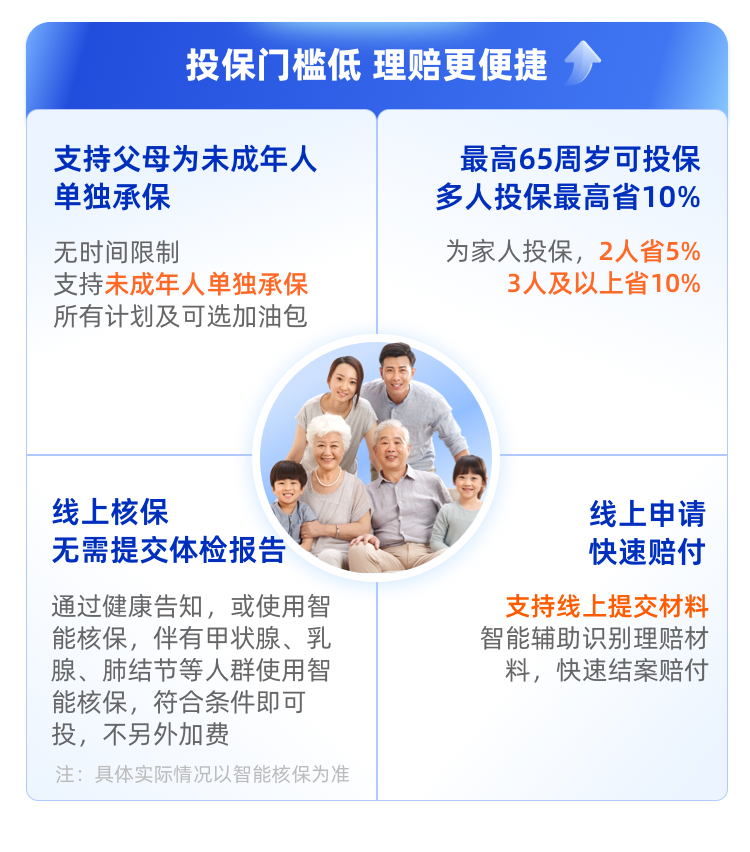 投保门槛低 理赔更便捷

支持父母为未成年人单独承保

无时间限制
支持未成年人单独承保
所有计划及可选加油包

最高65周岁可投保
多人投保最高省10%

为家人投保，2人省5%
3人及以上省10%

线上核保
无需提交体检报告

通过健康告知，或使用智能核保，伴有甲状腺、乳腺、肺结节等人群使用智能核保，符合条件即可投，不另外加费

注：具体实际情况以智能核保为准

线上申请
快速赔付

支持线上提交材料
智能辅助识别理赔材料，快速结案赔付